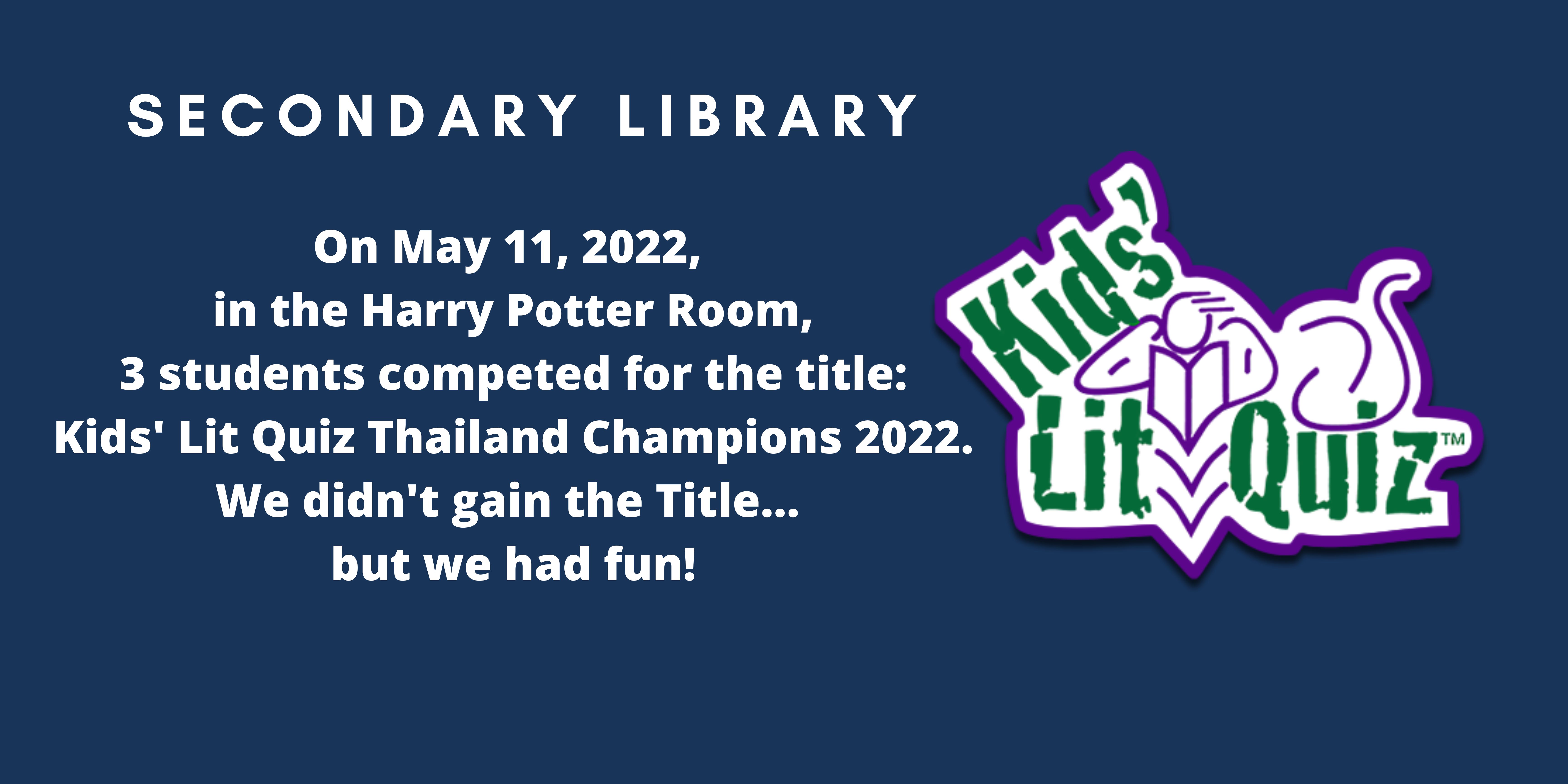 SECONDARY LIBRARY

On May 11, 2022,
in the Harry Potter Room,
3 students competed for the title:
Kids' Lit Quiz Thailand Champions 2022.
We didn't gain the Title...
but we had fun!

Kids' Lit Quiz™